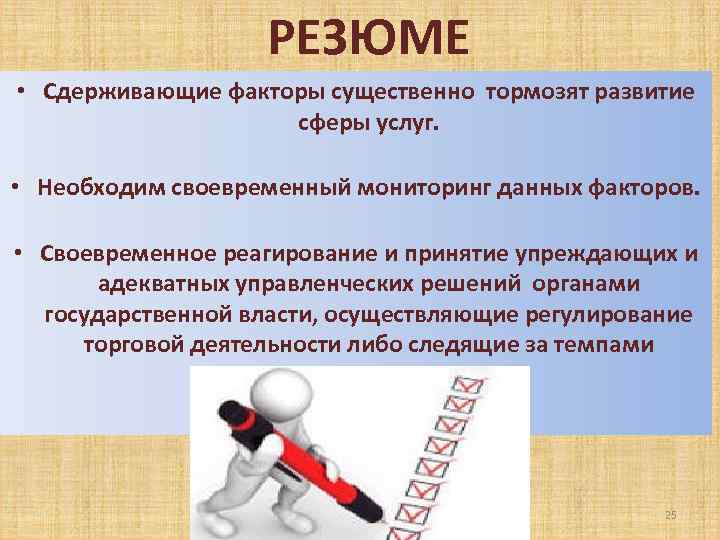 РЕЗЮМЕ

• Сдерживающие факторы существенно тормозят развитие сферы услуг.

• Необходим своевременный мониторинг данных факторов.

• Своевременное реагирование и принятие упреждающих и адекватных управленческих решений органами государственной власти, осуществляющие регулирование торговой деятельности либо следящие за темпами

25